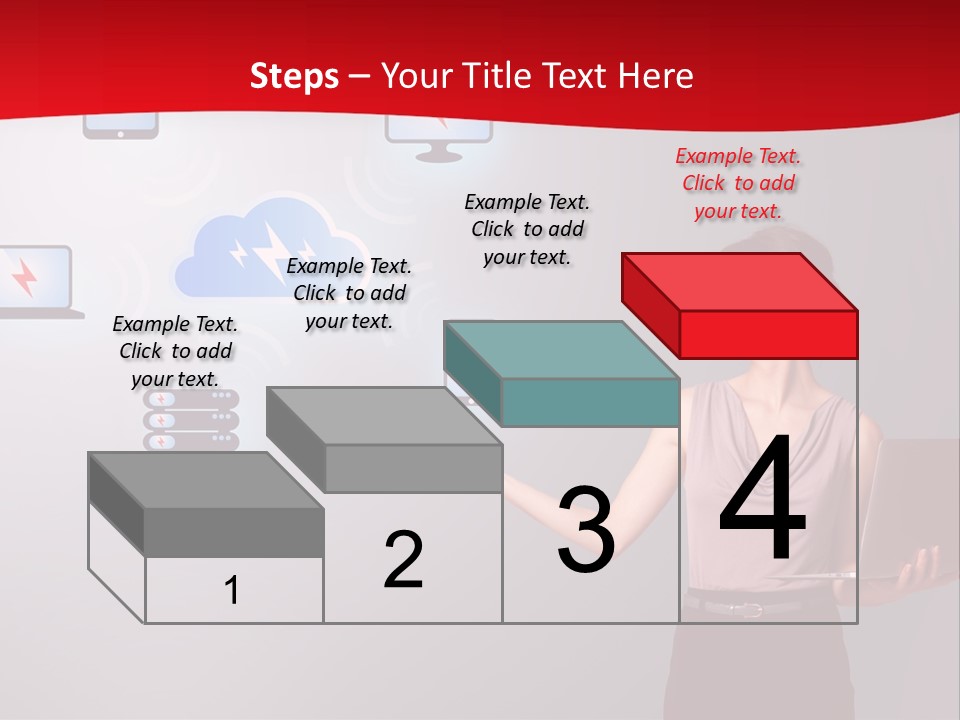 Steps – Your Title Text Here

Example Text. Click to add your text.

Example Text. Click to add your text.

Example Text. Click to add your text.

Example Text. Click to add your text.

1

2

3

4